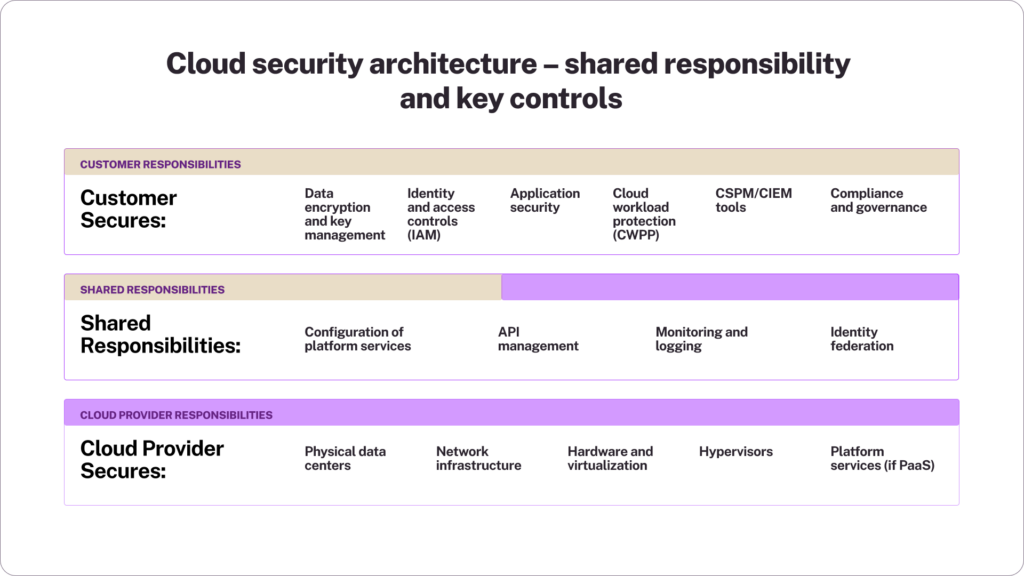 Cloud security architecture – shared responsibility and key controls

CUSTOMER RESPONSIBILITIES

Customer Secures:

Data encryption and key management

Identity and access controls (IAM)

Application security

Cloud workload protection (CWPP)

CSPM/CIEM tools

Compliance and governance

SHARED RESPONSIBILITIES

Shared Responsibilities:

Configuration of platform services

API management

Monitoring and logging

Identity federation

CLOUD PROVIDER RESPONSIBILITIES

Cloud Provider Secures:

Physical data centers

Network infrastructure

Hardware and virtualization

Hypervisors

Platform services (if PaaS)